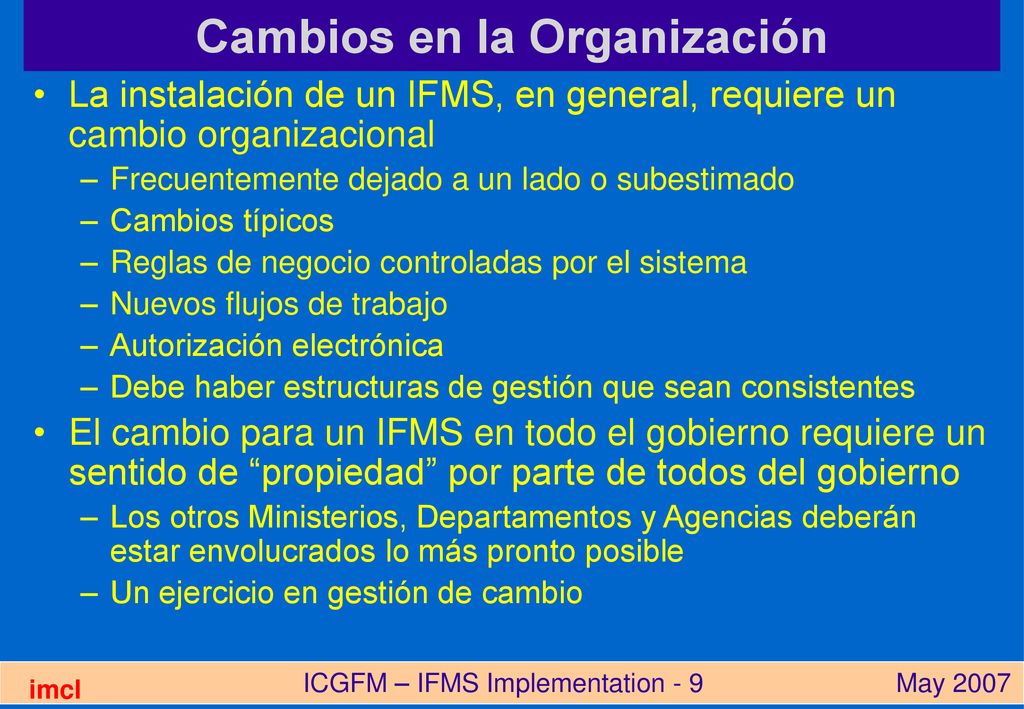 Cambios en la Organización

• La instalación de un IFMS, en general, requiere un cambio organizacional
  – Frecuentemente dejado a un lado o subestimado
  – Cambios típicos
  – Reglas de negocio controladas por el sistema
  – Nuevos flujos de trabajo
  – Autorización electrónica
  – Debe haber estructuras de gestión que sean consistentes
• El cambio para un IFMS en todo el gobierno requiere un sentido de “propiedad” por parte de todos del gobierno
  – Los otros Ministerios, Departamentos y Agencias deberán estar envolucrados lo más pronto posible
  – Un ejercicio en gestión de cambio

imcl    ICGFM – IFMS Implementation - 9    May 2007